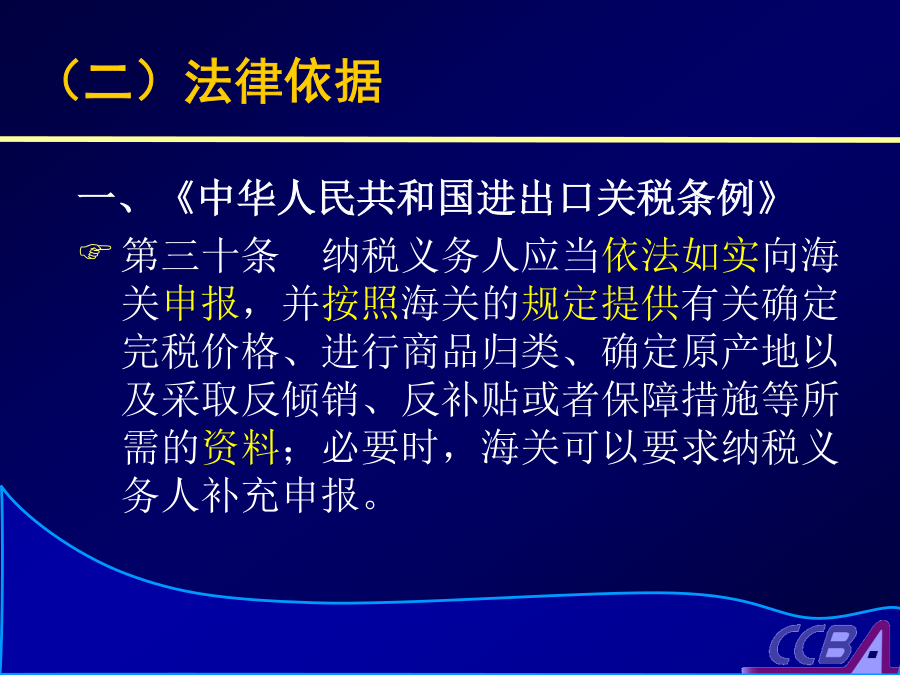 （二）法律依据

一、《中华人民共和国进出口关税条例》

第三十条　纳税义务人应当依法如实向海关申报，并按照海关的规定提供有关确定完税价格、进行商品归类、确定原产地以及采取反倾销、反补贴或者保障措施等所需的资料；必要时，海关可以要求纳税义务人补充申报。

CCBA